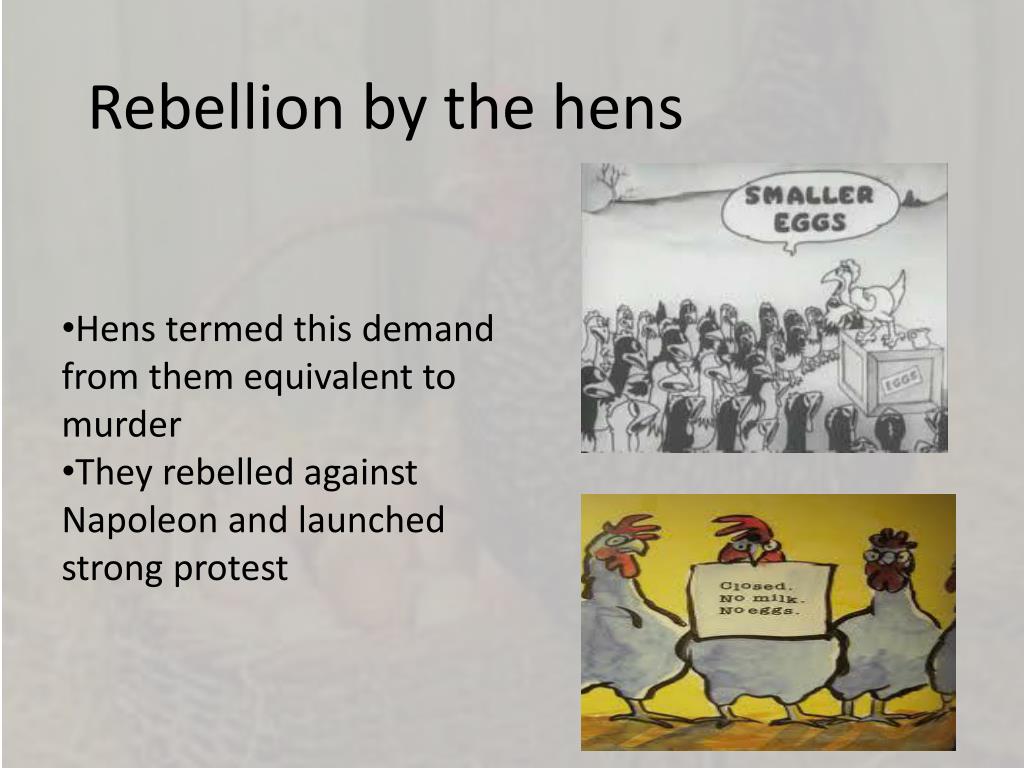 Rebellion by the hens

•Hens termed this demand from them equivalent to murder
•They rebelled against Napoleon and launched strong protest

SMALLER EGGS

EGGS

Closed.
No milk.
No eggs.